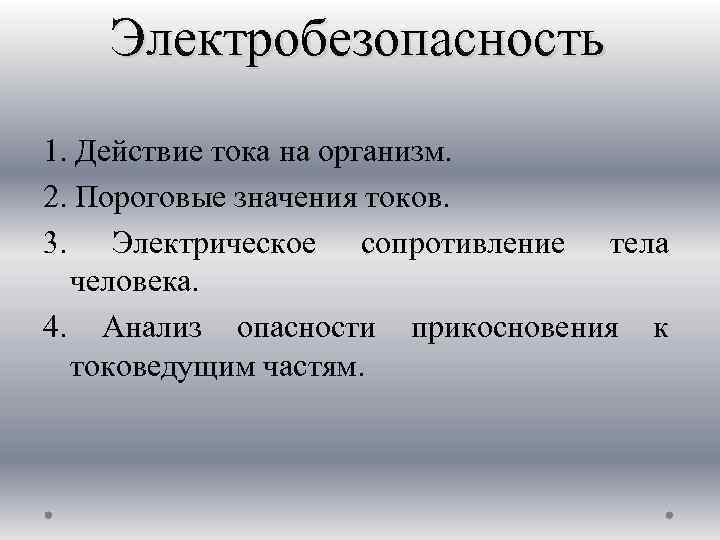 Электробезопасность

1. Действие тока на организм.

2. Пороговые значения токов.

3. Электрическое сопротивление тела человека.

4. Анализ опасности прикосновения к токоведущим частям.